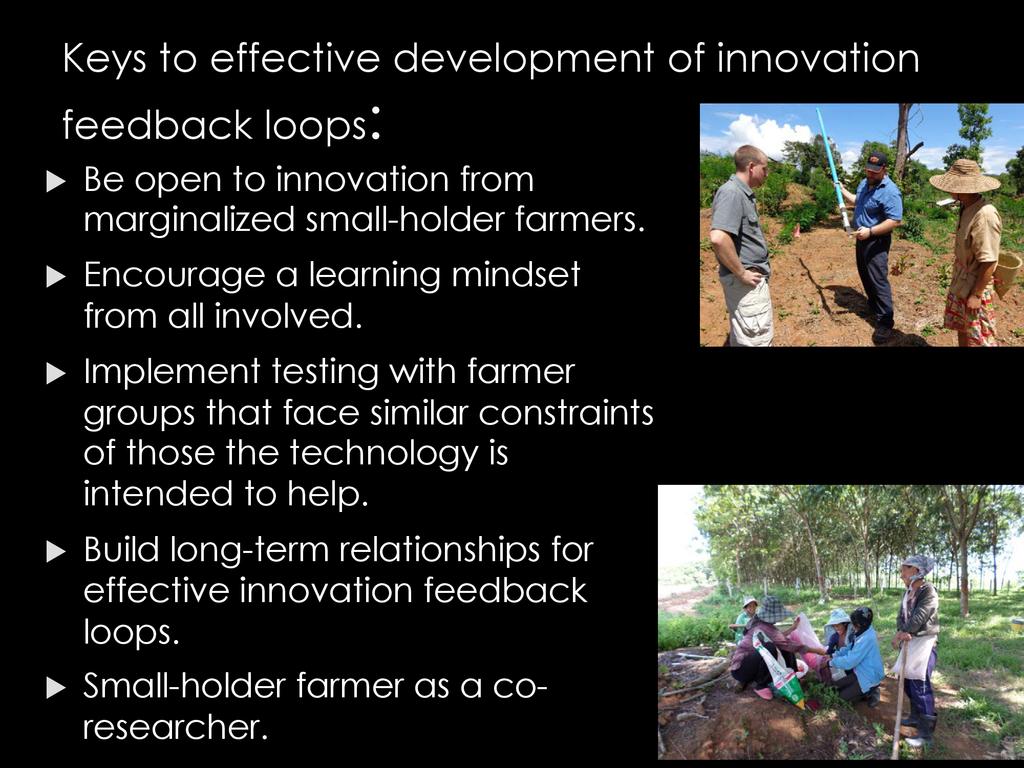 Keys to effective development of innovation feedback loops:

▶ Be open to innovation from marginalized small-holder farmers.

▶ Encourage a learning mindset from all involved.

▶ Implement testing with farmer groups that face similar constraints of those the technology is intended to help.

▶ Build long-term relationships for effective innovation feedback loops.

▶ Small-holder farmer as a co-researcher.